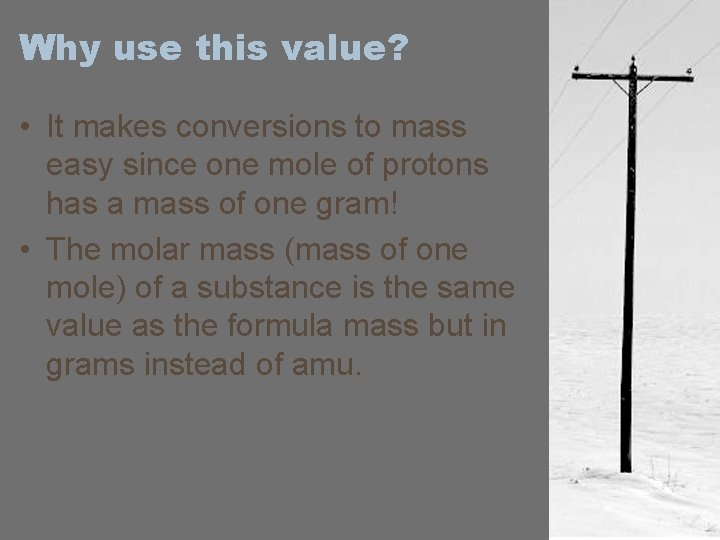 Why use this value?

• It makes conversions to mass easy since one mole of protons has a mass of one gram!

• The molar mass (mass of one mole) of a substance is the same value as the formula mass but in grams instead of amu.